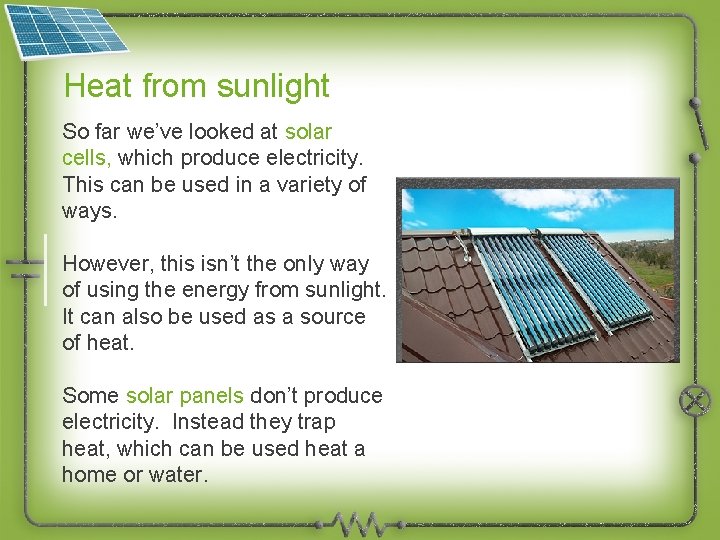 Heat from sunlight

So far we've looked at solar cells, which produce electricity. This can be used in a variety of ways.

However, this isn't the only way of using the energy from sunlight. It can also be used as a source of heat.

Some solar panels don't produce electricity.  Instead they trap heat, which can be used heat a home or water.